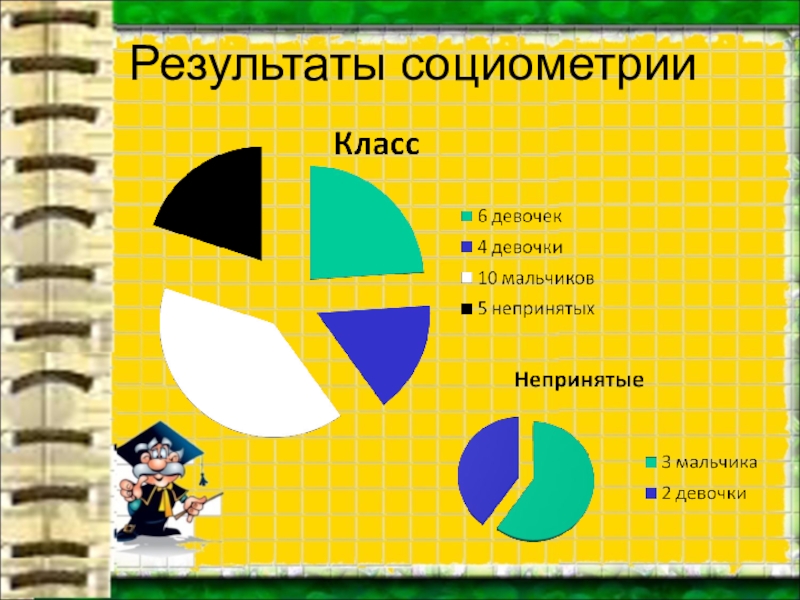 Результаты социометрии

Класс

6 девочек
4 девочки
10 мальчиков
5 непринятых

Непринятые

3 мальчика
2 девочки